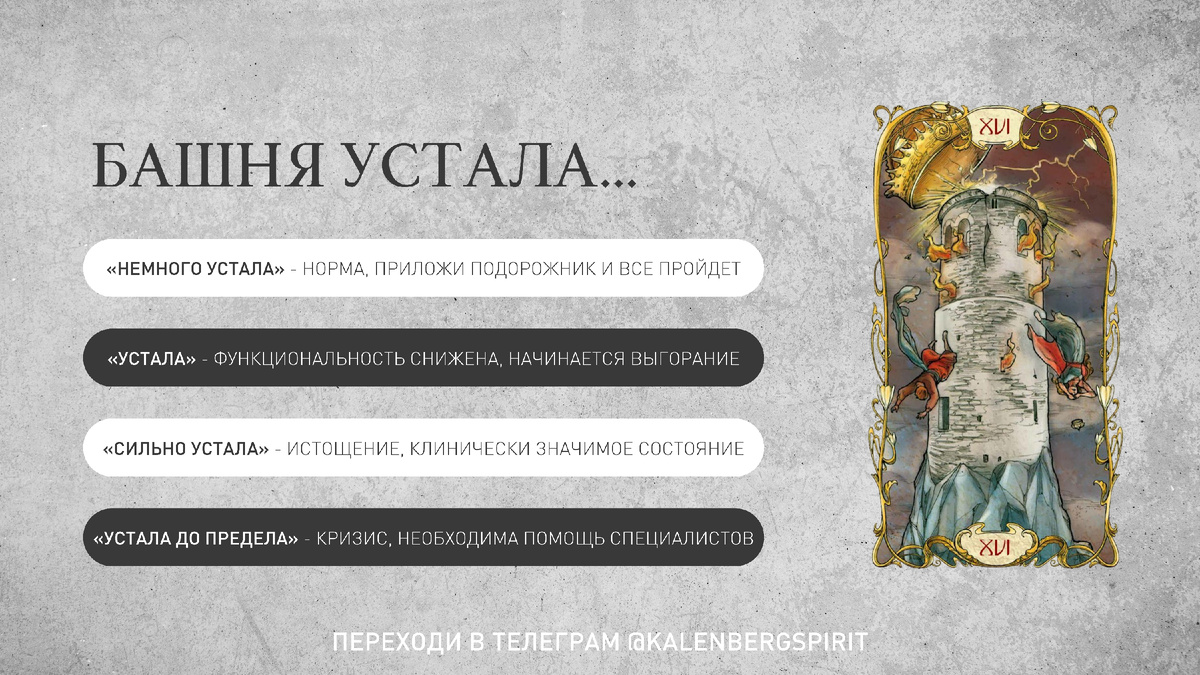 БАШНЯ УСТАЛА...

«НЕМНОГО УСТАЛА» - НОРМА, ПРИЛОЖИ ПОДОРОЖНИК И ВСЕ ПРОЙДЕТ

«УСТАЛА» - ФУНКЦИОНАЛЬНОСТЬ СНИЖЕНА, НАЧИНАЕТСЯ ВЫГОРАНИЕ

«СИЛЬНО УСТАЛА» - ИСТОЩЕНИЕ, КЛИНИЧЕСКИ ЗНАЧИМОЕ СОСТОЯНИЕ

«УСТАЛА ДО ПРЕДЕЛА» - КРИЗИС, НЕОБХОДИМА ПОМОЩЬ СПЕЦИАЛИСТОВ

XVI

XVI

ПЕРЕХОДИ В ТЕЛЕГРАМ @KALENBERGSPIRIT